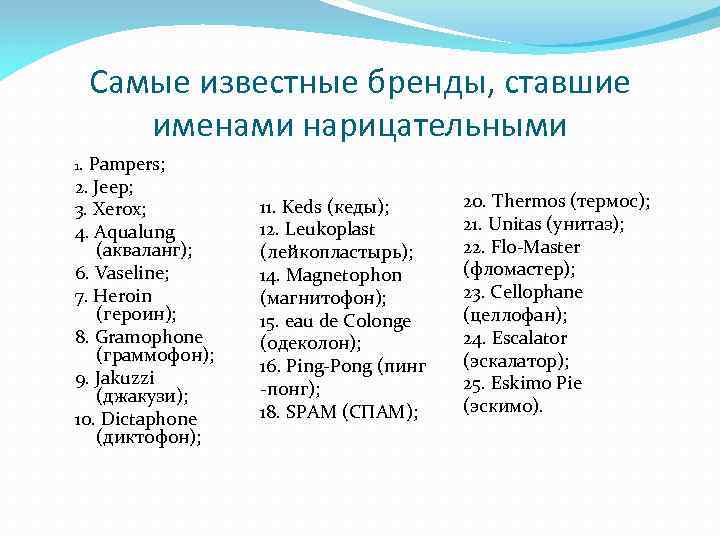 Самые известные бренды, ставшие именами нарицательными

1. Pampers;
2. Jeep;
3. Xerox;
4. Aqualung (акваланг);
6. Vaseline;
7. Heroin (героин);
8. Gramophone (граммофон);
9. Jakuzzi (джакузи);
10. Dictaphone (диктофон);

11. Keds (кеды);
12. Leukoplast (лейкопластырь);
14. Magnetophon (магнитофон);
15. eau de Colonge (одеколон);
16. Ping-Pong (пинг -понг);
18. SPAM (СПАМ);

20. Thermos (термос);
21. Unitas (унитаз);
22. Flo-Master (фломастер);
23. Cellophane (целлофан);
24. Escalator (эскалатор);
25. Eskimo Pie (эскимо).